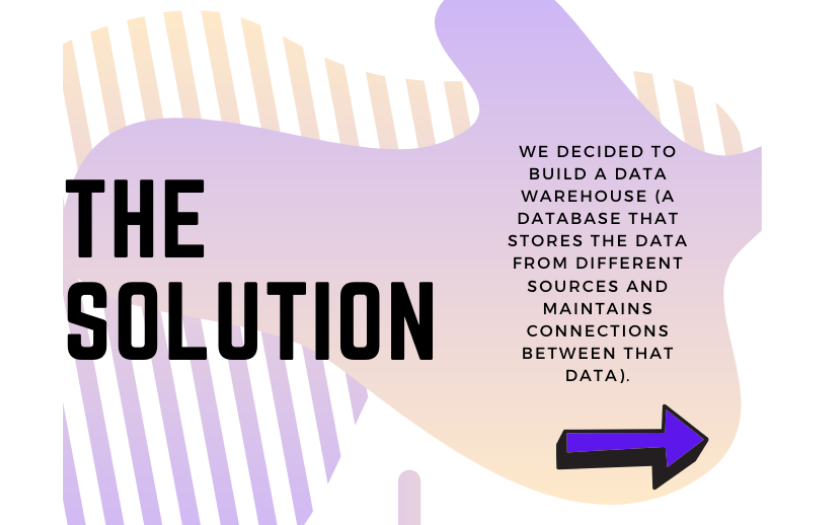 THE SOLUTION

WE DECIDED TO BUILD A DATA WAREHOUSE (A DATABASE THAT STORES THE DATA FROM DIFFERENT SOURCES AND MAINTAINS CONNECTIONS BETWEEN THAT DATA).